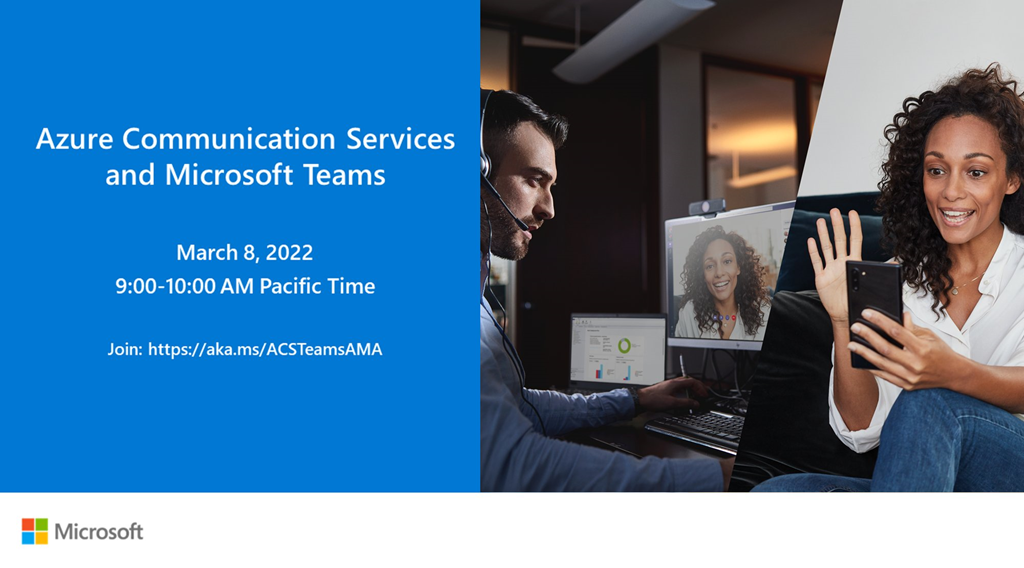 Azure Communication Services and Microsoft Teams

March 8, 2022

9:00-10:00 AM Pacific Time

Join: https://aka.ms/ACSTeamsAMA

Microsoft